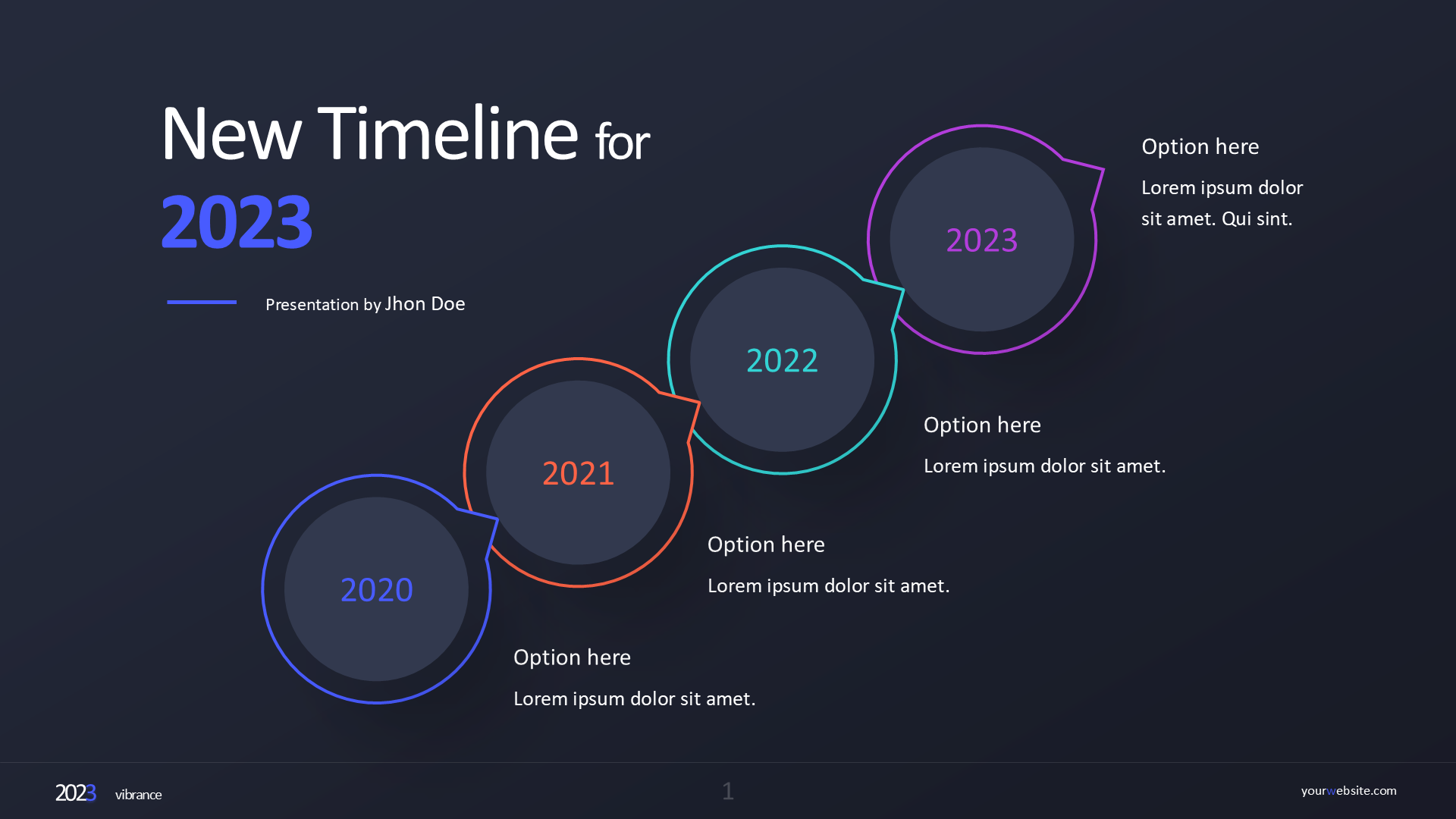 New Timeline for
2023

Presentation by Jhon Doe

2023

Option here

Lorem ipsum dolor sit amet. Qui sint.

2022

Option here

Lorem ipsum dolor sit amet.

2021

Option here

Lorem ipsum dolor sit amet.

2020

Option here

Lorem ipsum dolor sit amet.

2023 vibrance

1

yourwebsite.com